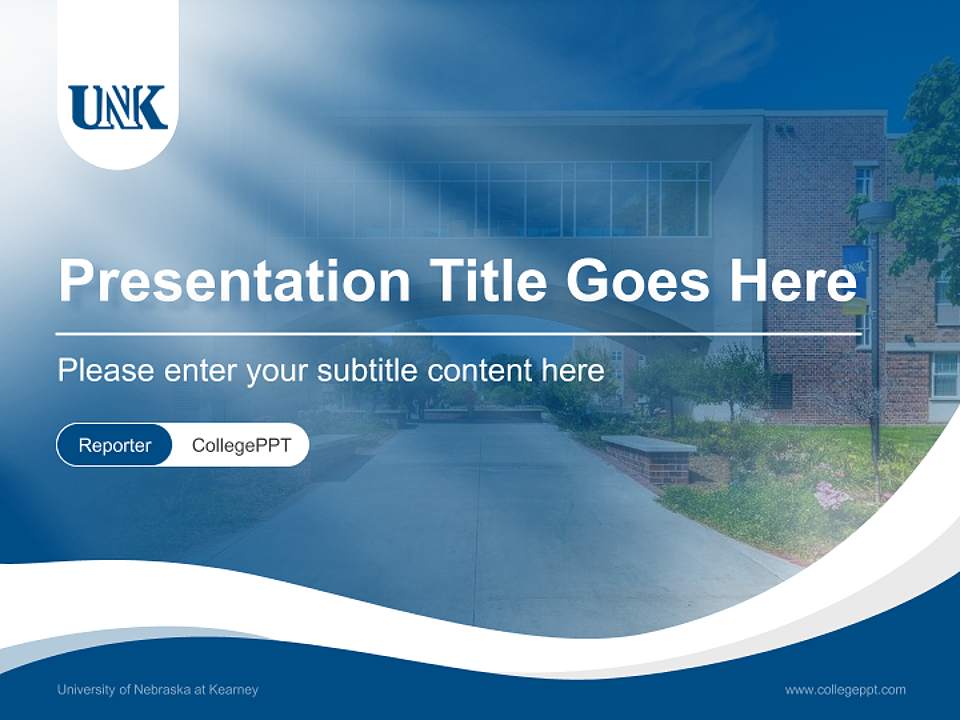 UNK

Presentation Title Goes Here

Please enter your subtitle content here

Reporter CollegePPT

University of Nebraska at Kearney

www.collegeppt.com